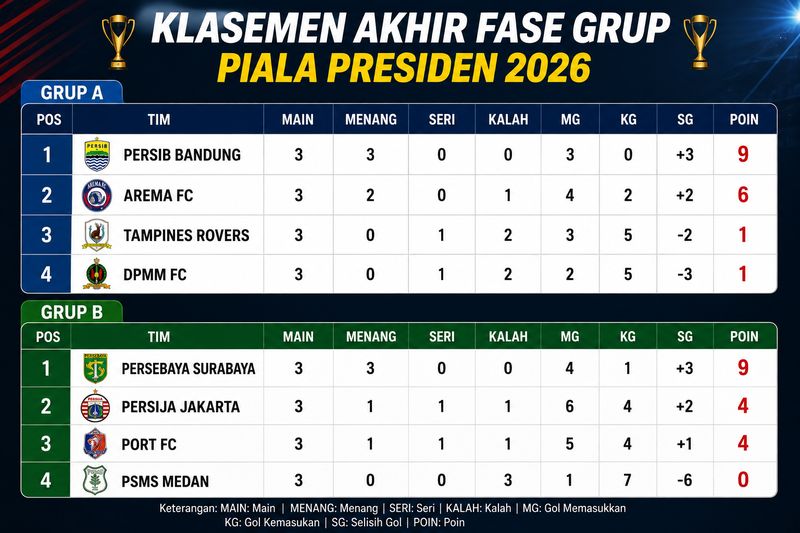 KLASEMEN AKHIR FASE GRUP
PIALA PRESIDEN 2026

GRUP A

| POS | TIM | MAIN | MENANG | SERI | KALAH | MG | KG | SG | POIN |
|---|---|---|---|---|---|---|---|---|---|
| 1 | PERSIB BANDUNG | 3 | 3 | 0 | 0 | 3 | 0 | +3 | 9 |
| 2 | AREMA FC | 3 | 2 | 0 | 1 | 4 | 2 | +2 | 6 |
| 3 | TAMPINES ROVERS | 3 | 0 | 1 | 2 | 3 | 5 | -2 | 1 |
| 4 | DPMM FC | 3 | 0 | 1 | 2 | 2 | 5 | -3 | 1 |

GRUP B

| POS | TIM | MAIN | MENANG | SERI | KALAH | MG | KG | SG | POIN |
|---|---|---|---|---|---|---|---|---|---|
| 1 | PERSEBAYA SURABAYA | 3 | 3 | 0 | 0 | 4 | 1 | +3 | 9 |
| 2 | PERSIJA JAKARTA | 3 | 1 | 1 | 1 | 6 | 4 | +2 | 4 |
| 3 | PORT FC | 3 | 1 | 1 | 1 | 5 | 4 | +1 | 4 |
| 4 | PSMS MEDAN | 3 | 0 | 0 | 3 | 1 | 7 | -6 | 0 |

Keterangan: MAIN: Main | MENANG: Menang | SERI: Seri | KALAH: Kalah | MG: Gol Memasukkan
KG: Gol Kemasukan | SG: Selisih Gol | POIN: Poin